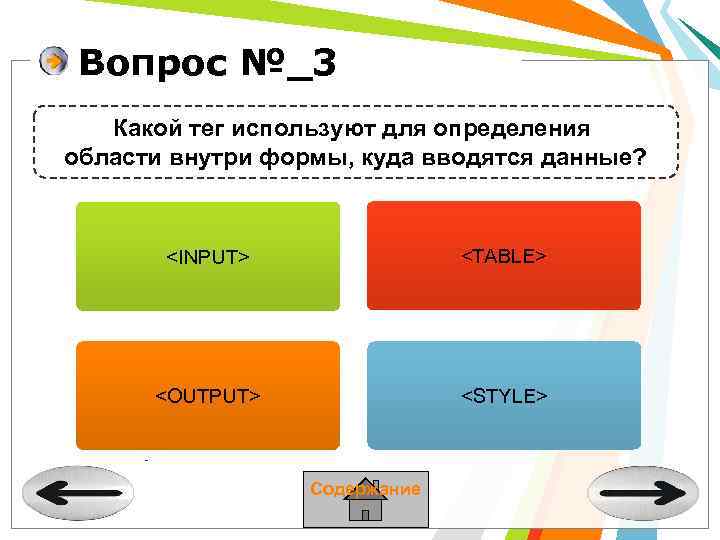 Вопрос №_3

Какой тег используют для определения области внутри формы, куда вводятся данные?

<INPUT>

<TABLE>

<OUTPUT>

<STYLE>

Содержание